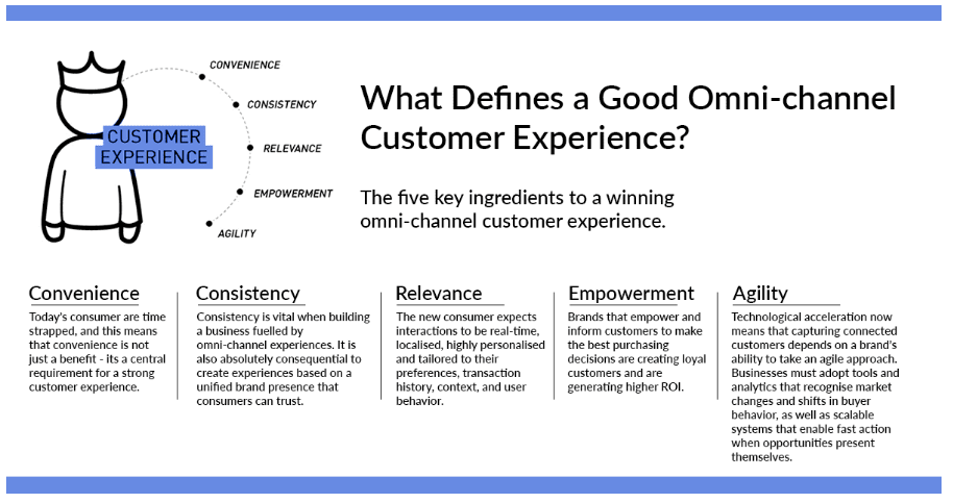 CUSTOMER EXPERIENCE

CONVENIENCE

CONSISTENCY

RELEVANCE

EMPOWERMENT

AGILITY

What Defines a Good Omni-channel Customer Experience?

The five key ingredients to a winning omni-channel customer experience.

Convenience

Today's consumer are time strapped, and this means that convenience is not just a benefit - its a central requirement for a strong customer experience.

Consistency

Consistency is vital when building a business fuelled by omni-channel experiences. It is also absolutely consequential to create experiences based on a unified brand presence that consumers can trust.

Relevance

The new consumer expects interactions to be real-time, localised, highly personalised and tailored to their preferences, transaction history, context, and user behavior.

Empowerment

Brands that empower and inform customers to make the best purchasing decisions are creating loyal customers and are generating higher ROI.

Agility

Technological acceleration now means that capturing connected customers depends on a brand's ability to take an agile approach. Businesses must adopt tools and analytics that recognise market changes and shifts in buyer behavior, as well as scalable systems that enable fast action when opportunities present themselves.